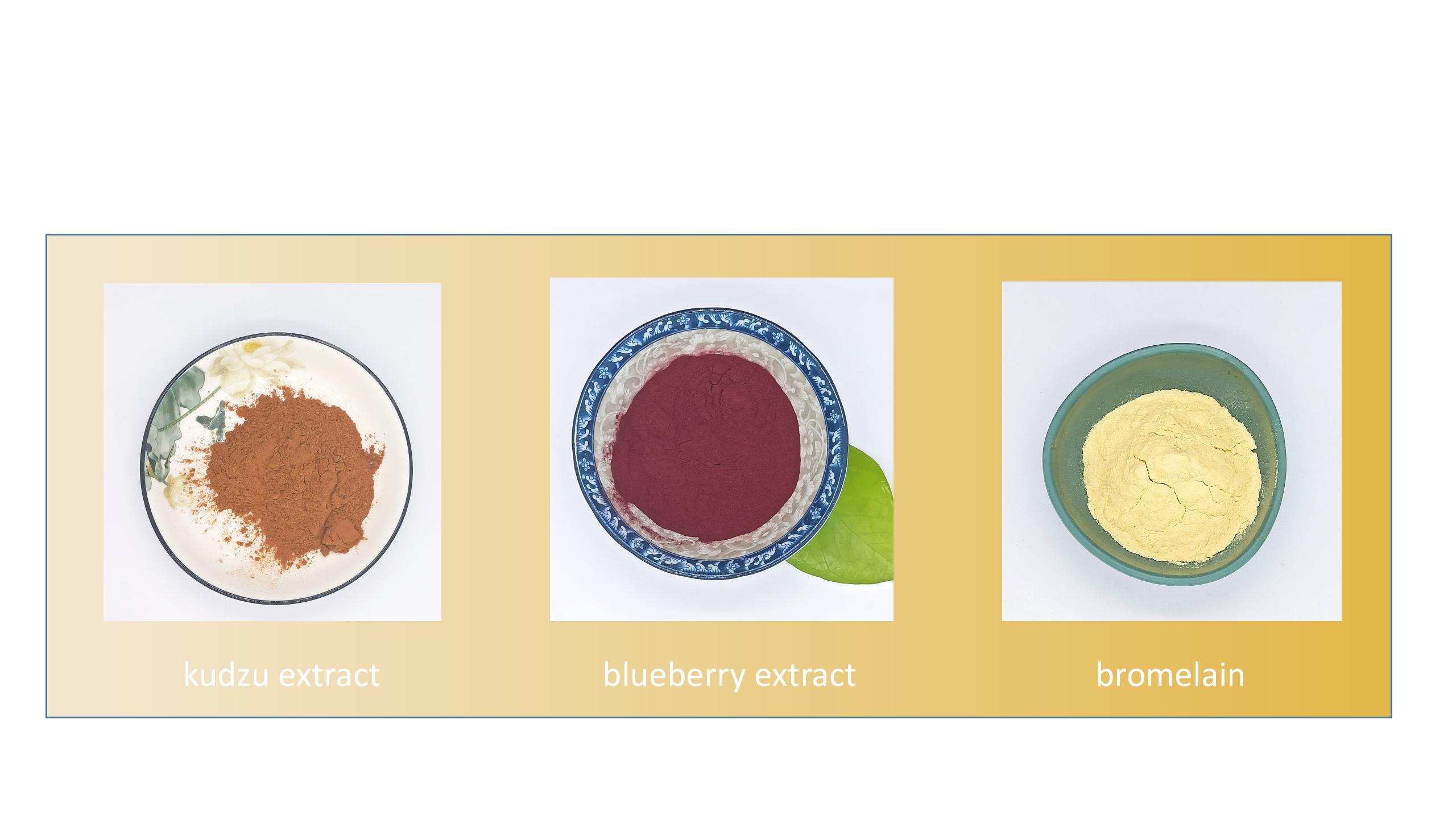 kudzu extract

blueberry extract

bromelain